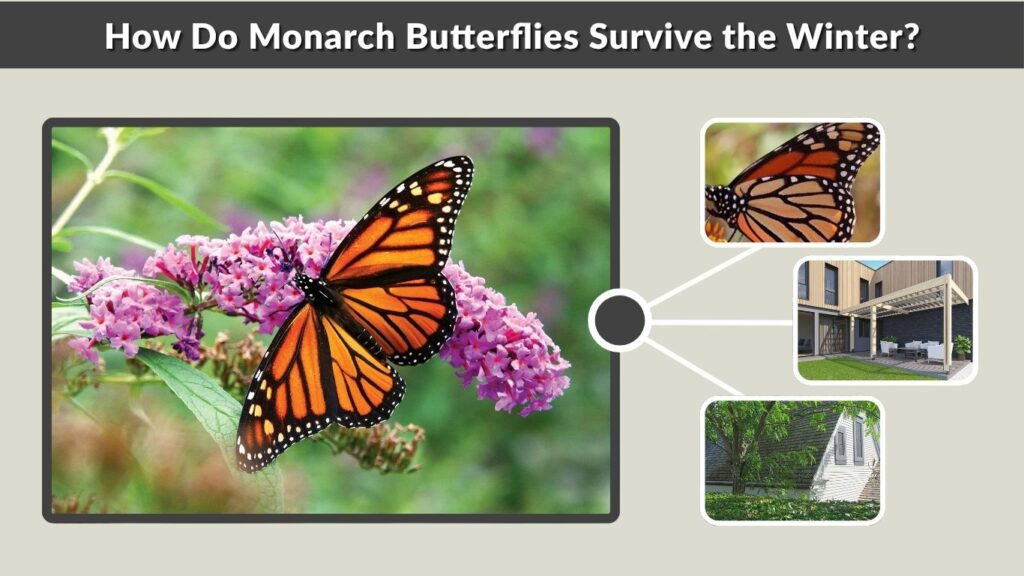 How Do Monarch Butterflies Survive the Winter?